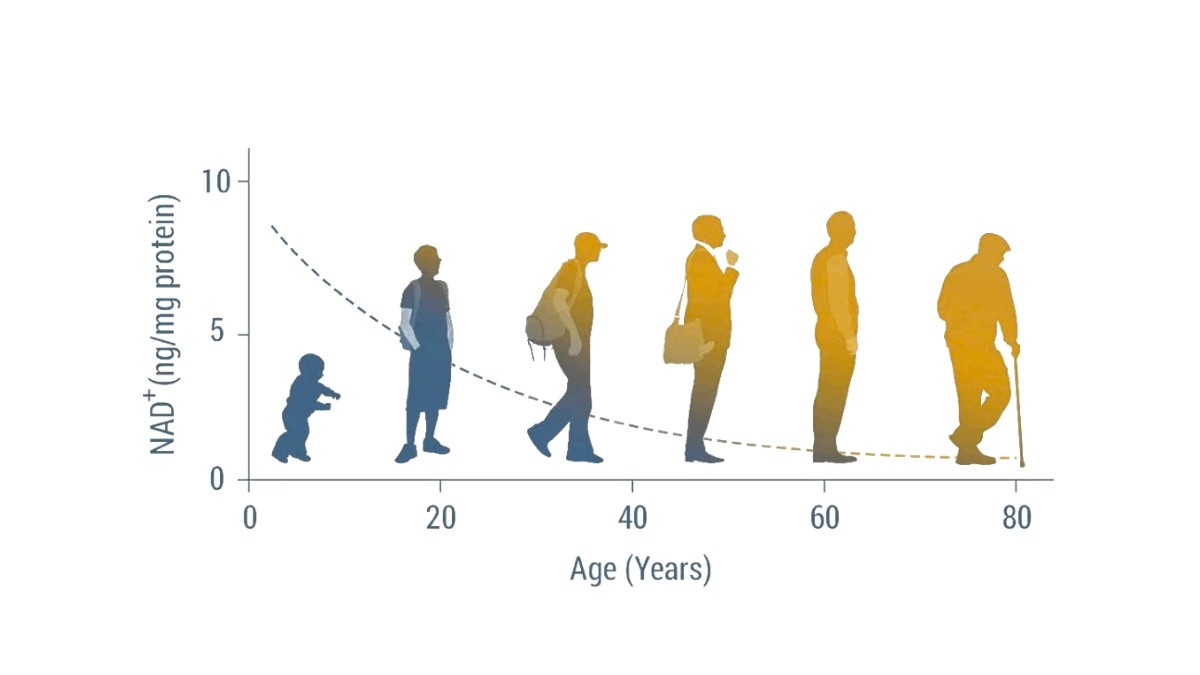 $NAD^+$ (ng/mg protein)

10

5

0

0

20

40

60

80

Age (Years)